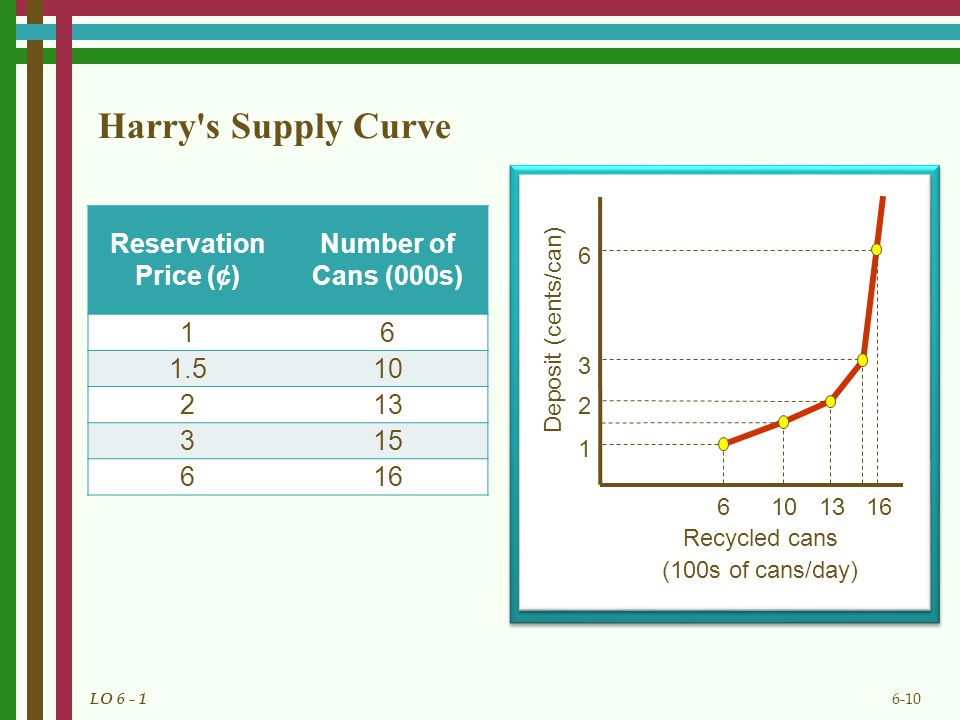 Harry's Supply Curve

| Reservation Price (¢) | Number of Cans (000s) |
|---|---|
| 1 | 6 |
| 1.5 | 10 |
| 2 | 13 |
| 3 | 15 |
| 6 | 16 |

Deposit (cents/can)
6
3
2
1
6 10 13 16
Recycled cans
(100s of cans/day)

LO 6 - 1
6-10